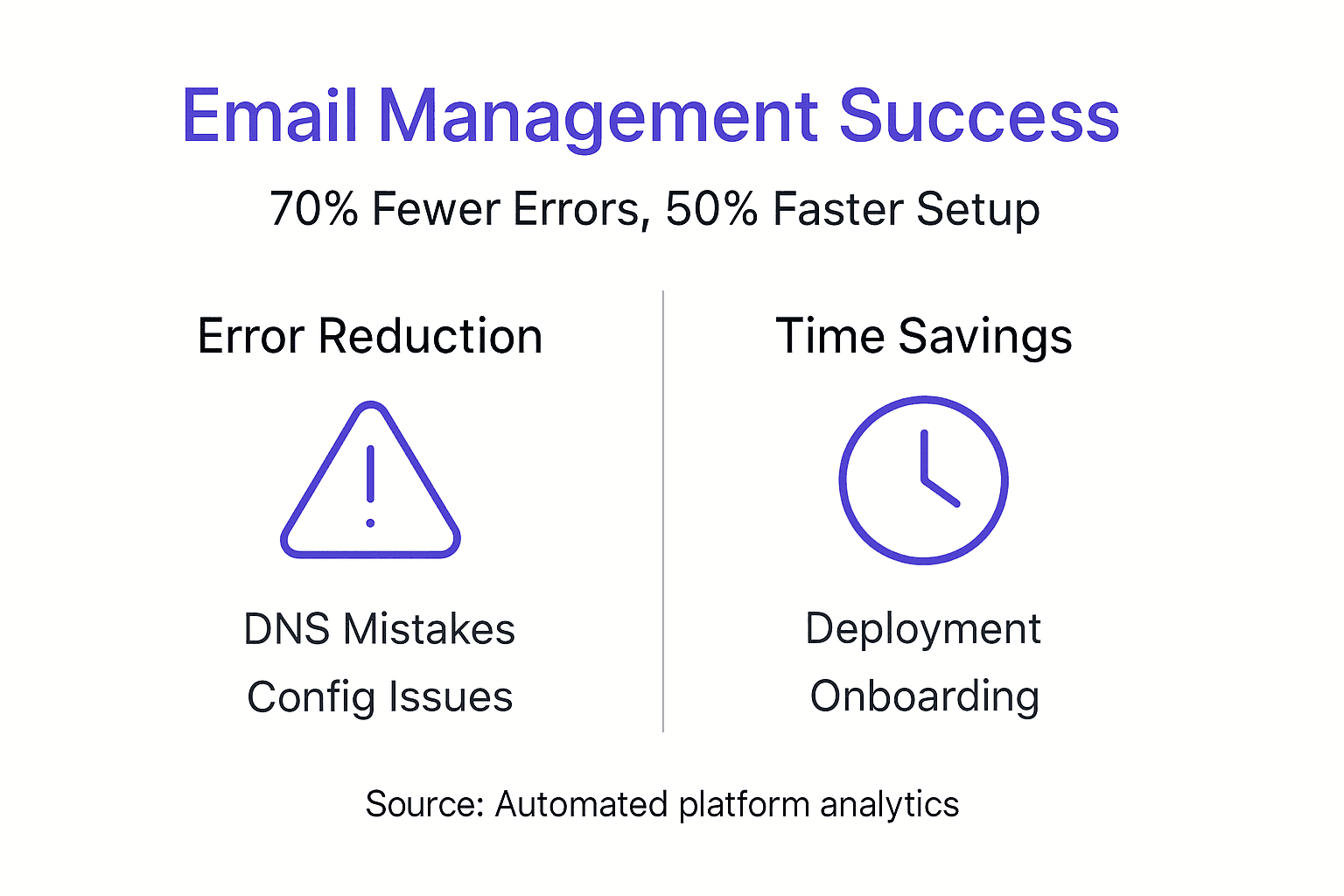 Email Management Success

70% Fewer Errors, 50% Faster Setup

Error Reduction

DNS Mistakes
Config Issues

Time Savings

Deployment
Onboarding

Source: Automated platform analytics